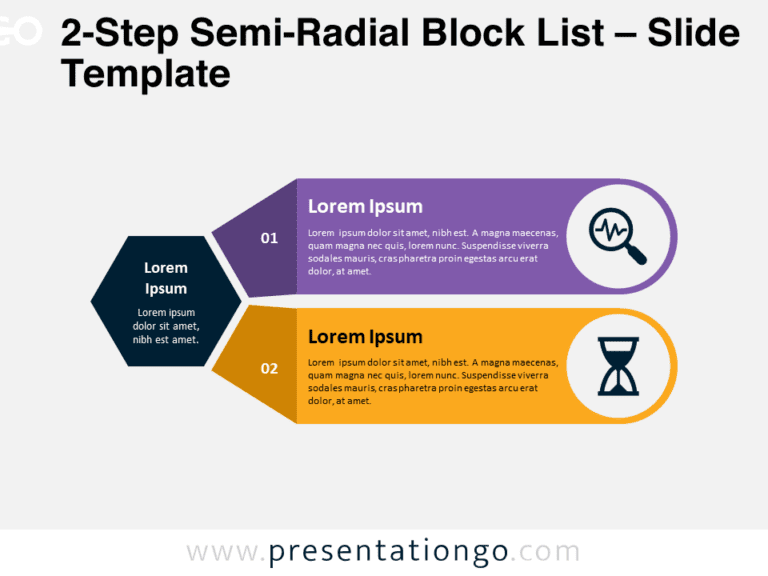 2-Step Semi-Radial Block List – Slide Template

Lorem Ipsum

Lorem ipsum dolor sit amet, nibh est amet.

01

Lorem Ipsum

Lorem ipsum dolor sit amet, nibh est. A magna maecenas, quam magna nec quis, lorem nunc. Suspendisse viverra sodales mauris, cras pharetra proin egestas arcu erat dolor, at amet.

02

Lorem Ipsum

Lorem ipsum dolor sit amet, nibh est. A magna maecenas, quam magna nec quis, lorem nunc. Suspendisse viverra sodales mauris, cras pharetra proin egestas arcu erat dolor, at amet.

www.presentationgo.com